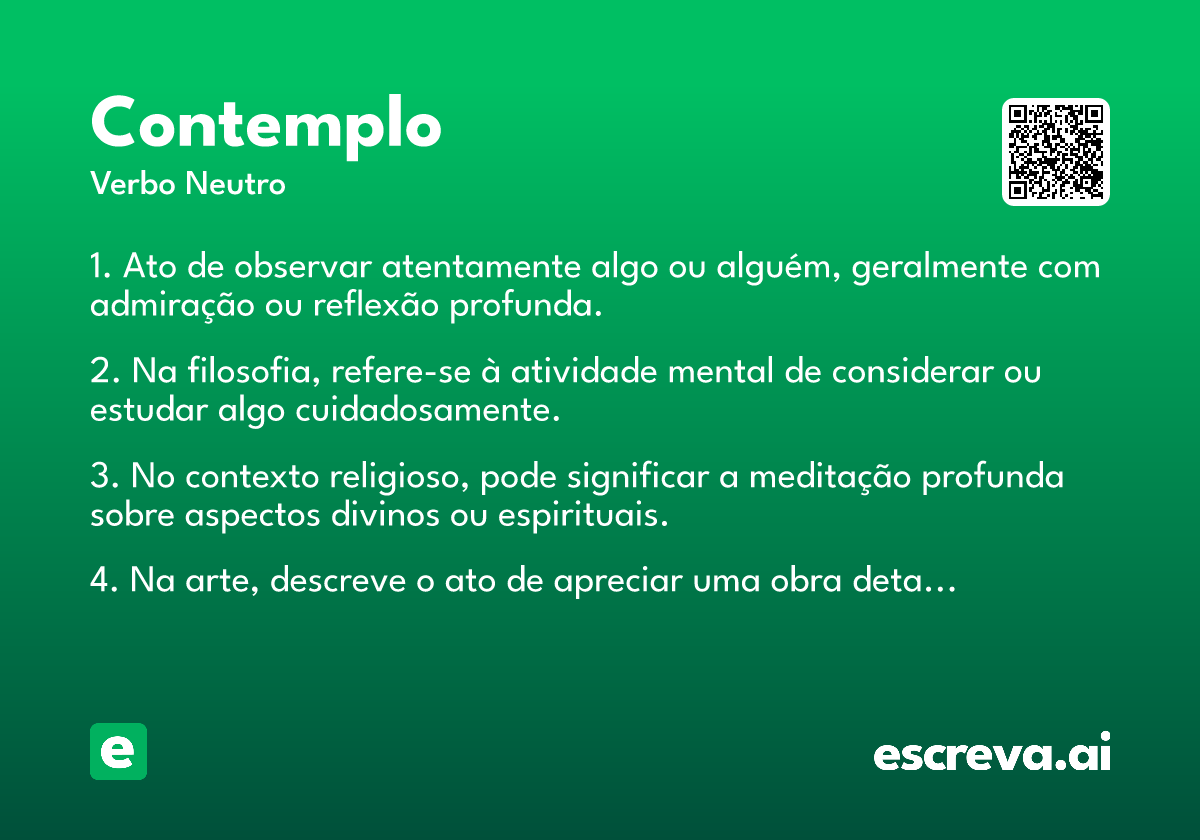 Contemplo
Verbo Neutro

1. Ato de observar atentamente algo ou alguém, geralmente com admiração ou reflexão profunda.

2. Na filosofia, refere-se à atividade mental de considerar ou estudar algo cuidadosamente.

3. No contexto religioso, pode significar a meditação profunda sobre aspectos divinos ou espirituais.

4. Na arte, descreve o ato de apreciar uma obra deta...

e

escreva.ai